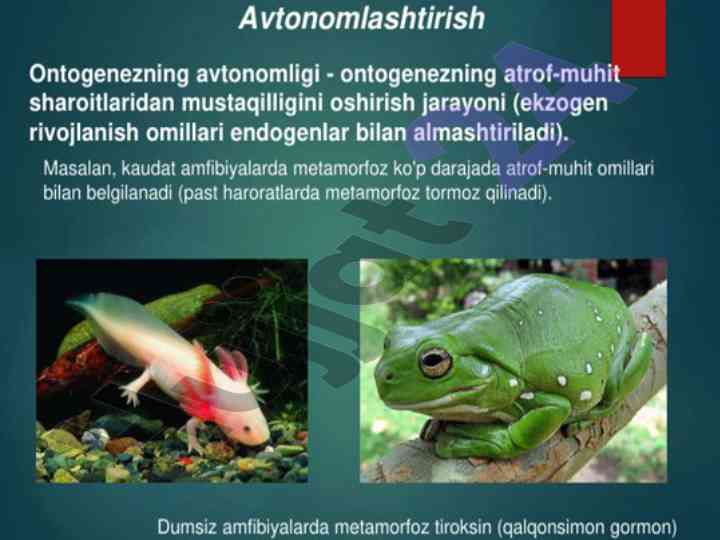 Avtonomlashtirish

Ontogenezning avtonomligi - ontogenezning atrof-muhit sharoitlaridan mustaqilligini oshirish jarayoni (ekzogen rivojlanish omillari endogenlar bilan almashtiriladi).

Masalan, kaudat amfibiyalarda metamorfoz ko'p darajada atrof-muhit omillari bilan belgilanadi (past haroratlarda metamorfoz tormoz qilinadi).

Dumsiz amfibiyalarda metamorfoz tiroksin (qalqonsimon gormon)